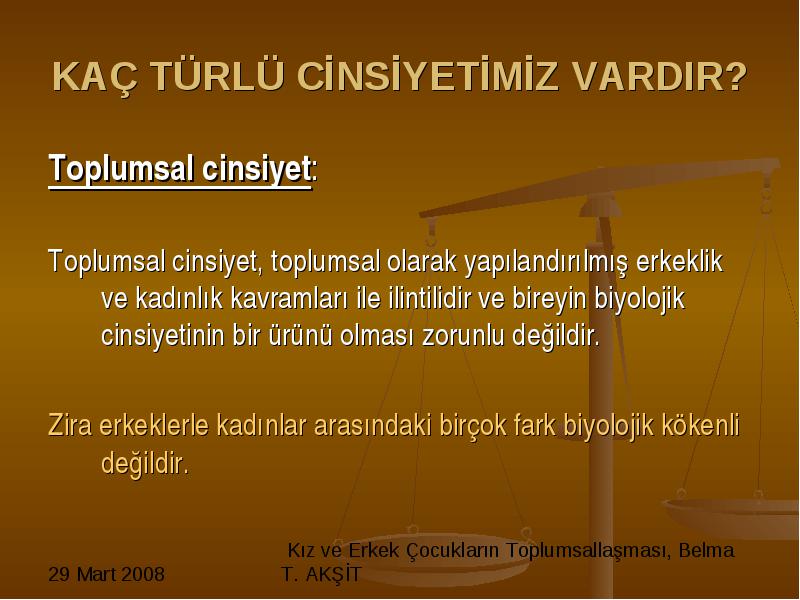 KAÇ TÜRLÜ CİNSİYETİMİZ VARDIR?

Toplumsal cinsiyet:

Toplumsal cinsiyet, toplumsal olarak yapılandırılmış erkeklik ve kadınlık kavramları ile ilintilidir ve bireyin biyolojik cinsiyetinin bir ürünü olması zorunlu değildir.

Zira erkeklerle kadınlar arasındaki birçok fark biyolojik kökenli değildir.

29 Mart 2008

Kız ve Erkek Çocukların Toplumsallaşması, Belma T. AKŞİT